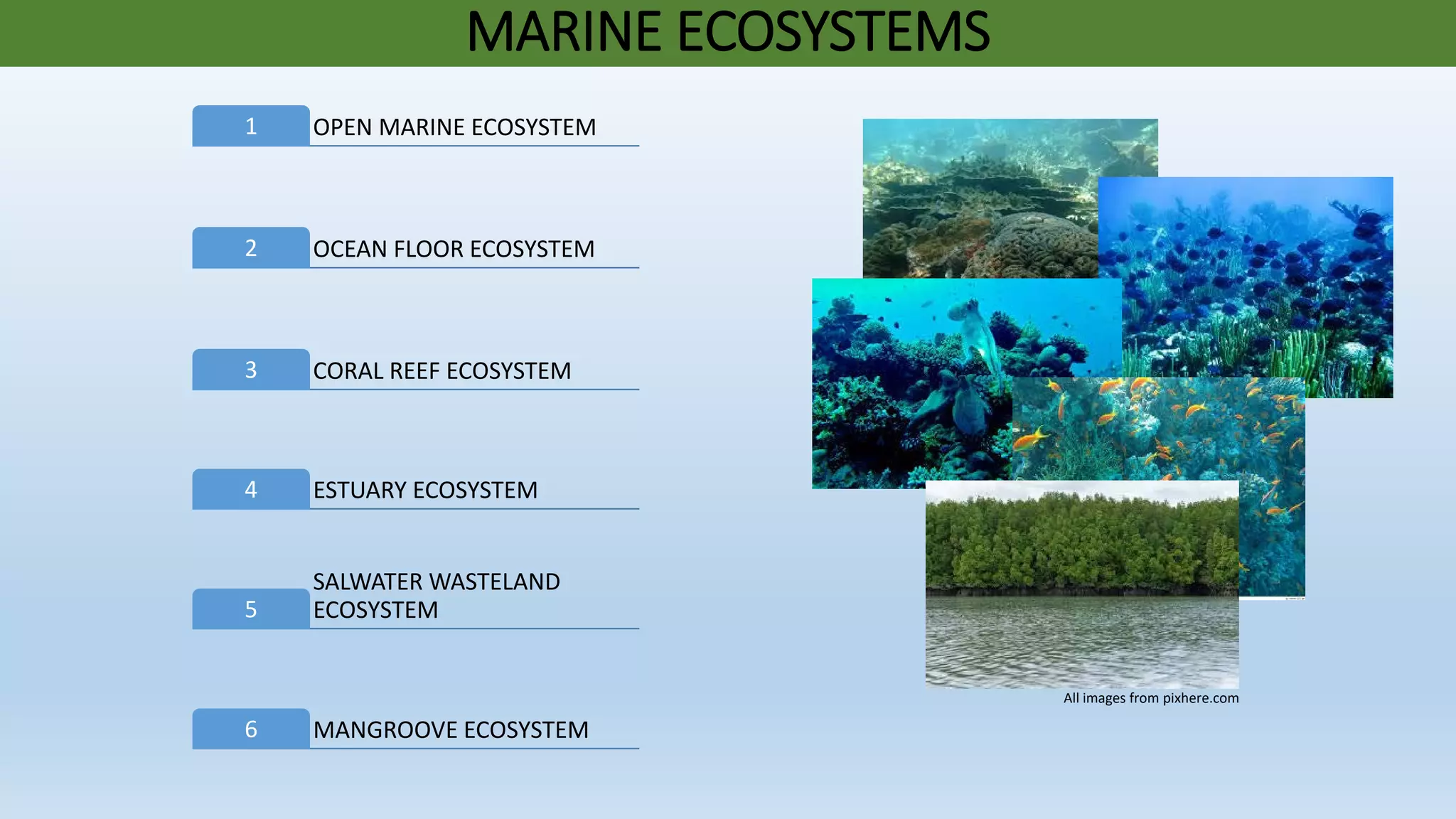 MARINE ECOSYSTEMS

1 OPEN MARINE ECOSYSTEM

2 OCEAN FLOOR ECOSYSTEM

3 CORAL REEF ECOSYSTEM

4 ESTUARY ECOSYSTEM

5 SALWATER WASTELAND ECOSYSTEM

6 MANGROOVE ECOSYSTEM

All images from pixhere.com